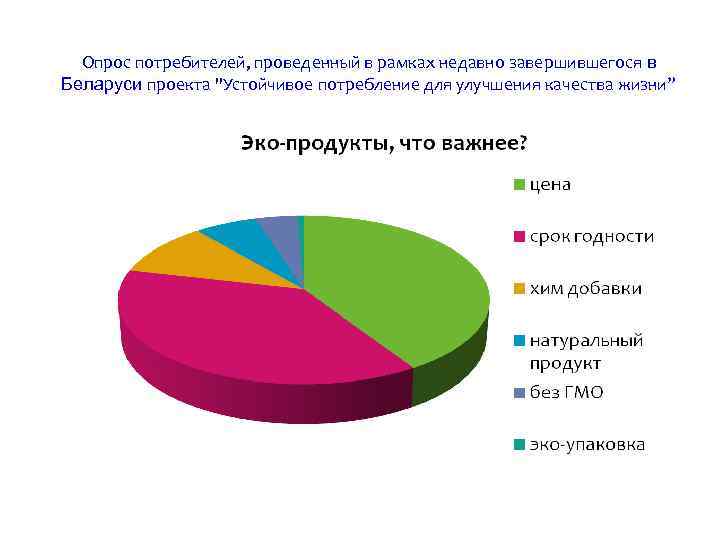 Опрос потребителей, проведенный в рамках недавно завершившегося в Беларуси проекта "Устойчивое потребление для улучшения качества жизни"

Эко-продукты, что важнее?

цена
срок годности
хим добавки
натуральный продукт
без ГМО
эко-упаковка